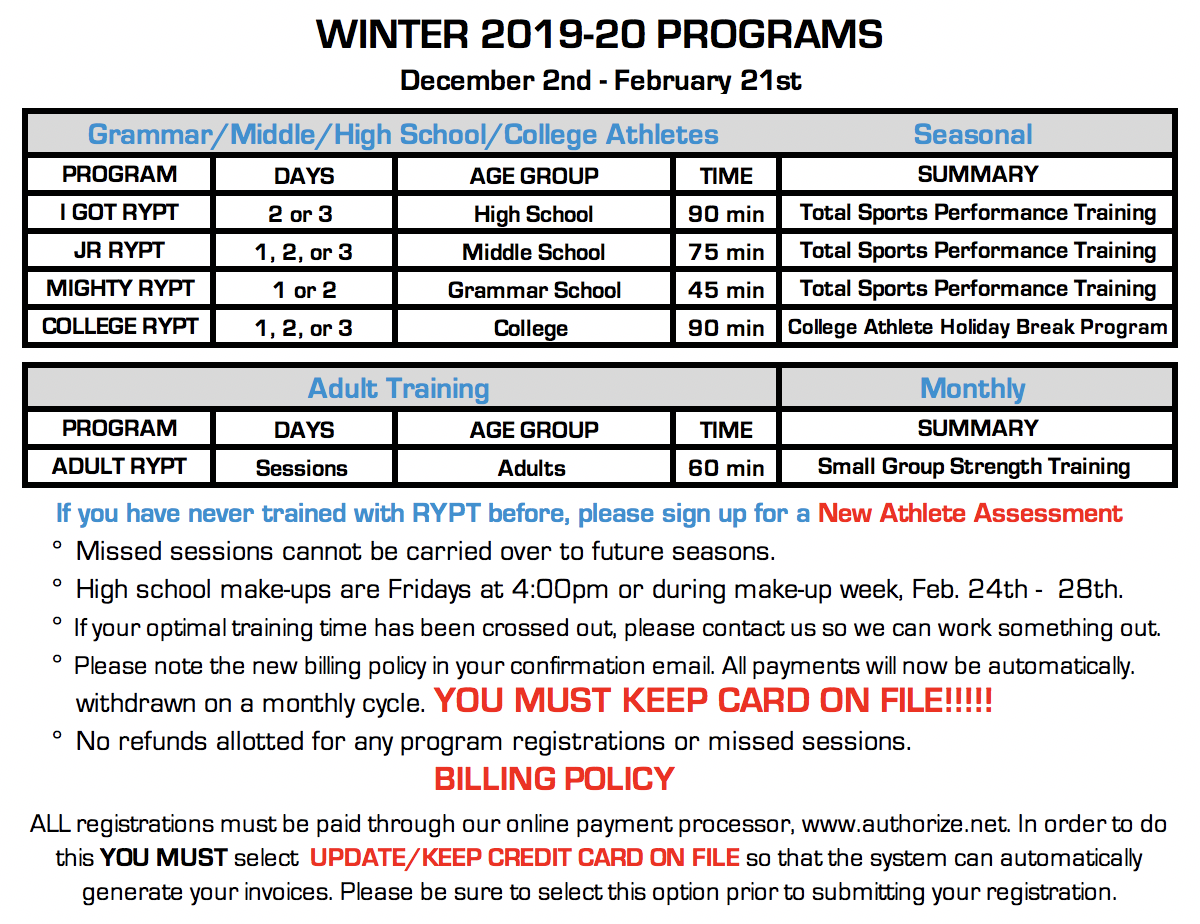 WINTER 2019-20 PROGRAMS

December 2nd - February 21st

| Grammar/Middle/High School/College Athletes | | | | Seasonal |
|---|---|---|---|---|
| PROGRAM | DAYS | AGE GROUP | TIME | SUMMARY |
| I GOT RYPT | 2 or 3 | High School | 90 min | Total Sports Performance Training |
| JR RYPT | 1, 2, or 3 | Middle School | 75 min | Total Sports Performance Training |
| MIGHTY RYPT | 1 or 2 | Grammar School | 45 min | Total Sports Performance Training |
| COLLEGE RYPT | 1, 2, or 3 | College | 90 min | College Athlete Holiday Break Program |

| Adult Training | | | | Monthly |
|---|---|---|---|---|
| PROGRAM | DAYS | AGE GROUP | TIME | SUMMARY |
| ADULT RYPT | Sessions | Adults | 60 min | Small Group Strength Training |

If you have never trained with RYPT before, please sign up for a New Athlete Assessment

° Missed sessions cannot be carried over to future seasons.

° High school make-ups are Fridays at 4:00pm or during make-up week, Feb. 24th - 28th.

° If your optimal training time has been crossed out, please contact us so we can work something out.

° Please note the new billing policy in your confirmation email. All payments will now be automatically. withdrawn on a monthly cycle. YOU MUST KEEP CARD ON FILE!!!!!

° No refunds allotted for any program registrations or missed sessions.

BILLING POLICY

ALL registrations must be paid through our online payment processor, www.authorize.net. In order to do this YOU MUST select UPDATE/KEEP CREDIT CARD ON FILE so that the system can automatically generate your invoices. Please be sure to select this option prior to submitting your registration.